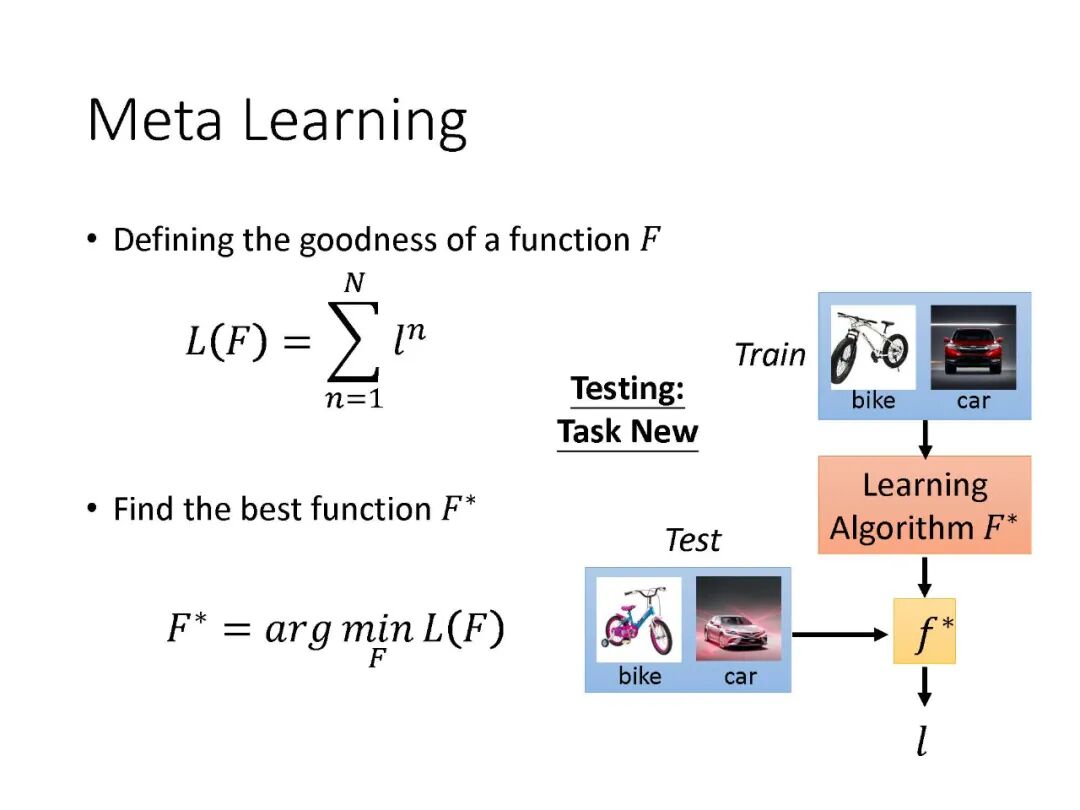 Meta Learning

• Defining the goodness of a function $F$

$L(F) = \sum_{n=1}^{N} l^n$

• Find the best function $F^*$

$F^* = arg \min_{F} L(F)$

Testing:
Task New

Train

bike car

Learning Algorithm $F^*$

Test

bike car

$f^*$

$l$